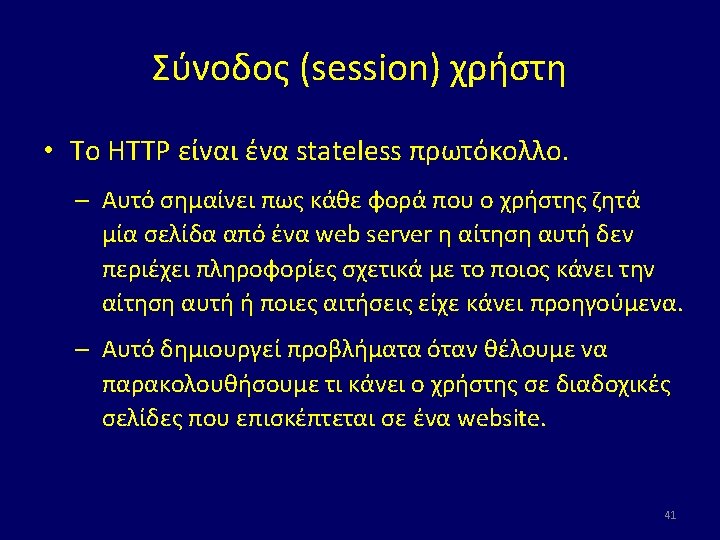 Σύνοδος (session) χρήστη

• Το HTTP είναι ένα stateless πρωτόκολλο.

– Αυτό σημαίνει πως κάθε φορά που ο χρήστης ζητά μία σελίδα από ένα web server η αίτηση αυτή δεν περιέχει πληροφορίες σχετικά με το ποιος κάνει την αίτηση αυτή ή ποιες αιτήσεις είχε κάνει προηγούμενα.

– Αυτό δημιουργεί προβλήματα όταν θέλουμε να παρακολουθήσουμε τι κάνει ο χρήστης σε διαδοχικές σελίδες που επισκέπτεται σε ένα website.

41